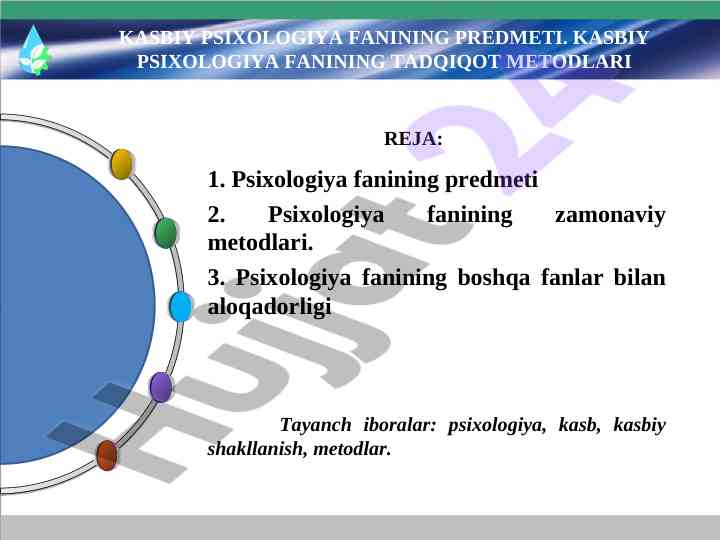 KASBIY PSIXOLOGIYA FANINING PREDMETI. KASBIY PSIXOLOGIYA FANINING TADQIQOT METODLARI

REJA:

1. Psixologiya fanining predmeti

2. Psixologiya fanining zamonaviy metodlari.

3. Psixologiya fanining boshqa fanlar bilan aloqadorligi

Tayanch iboralar: psixologiya, kasb, kasbiy shakllanish, metodlar.

Hujjat 24